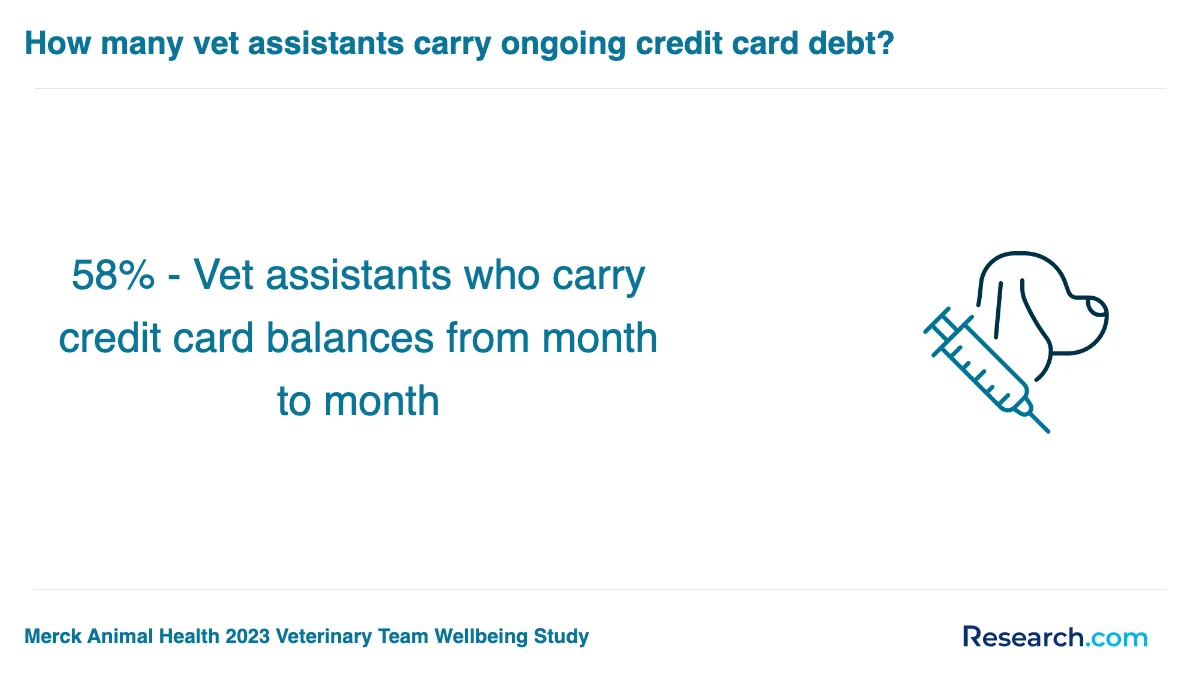 How many vet assistants carry ongoing credit card debt?

58% - Vet assistants who carry credit card balances from month to month

Merck Animal Health 2023 Veterinary Team Wellbeing Study

Research.com